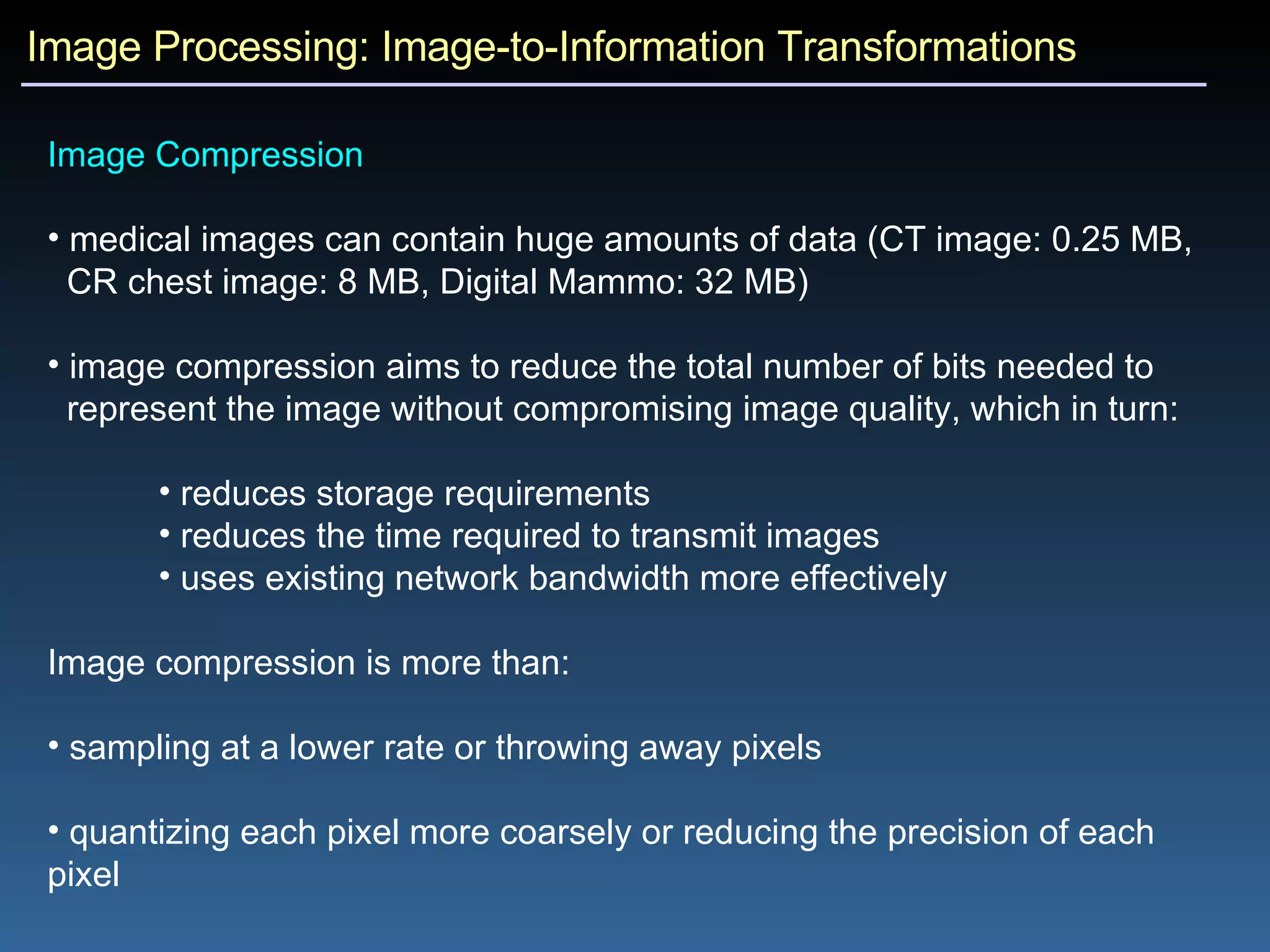 Image Processing: Image-to-Information Transformations

Image Compression

• medical images can contain huge amounts of data (CT image: 0.25 MB, CR chest image: 8 MB, Digital Mammo: 32 MB)

• image compression aims to reduce the total number of bits needed to represent the image without compromising image quality, which in turn:

• reduces storage requirements
• reduces the time required to transmit images
• uses existing network bandwidth more effectively

Image compression is more than:

• sampling at a lower rate or throwing away pixels

• quantizing each pixel more coarsely or reducing the precision of each pixel